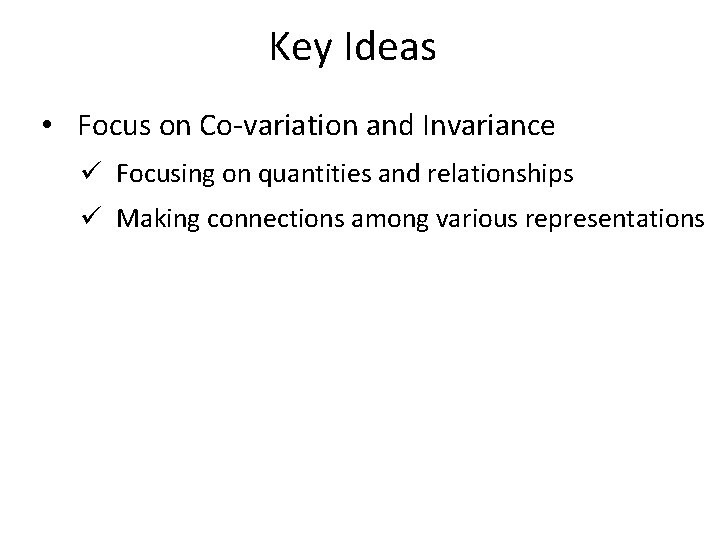 Key Ideas

• Focus on Co-variation and Invariance

✓ Focusing on quantities and relationships

✓ Making connections among various representations